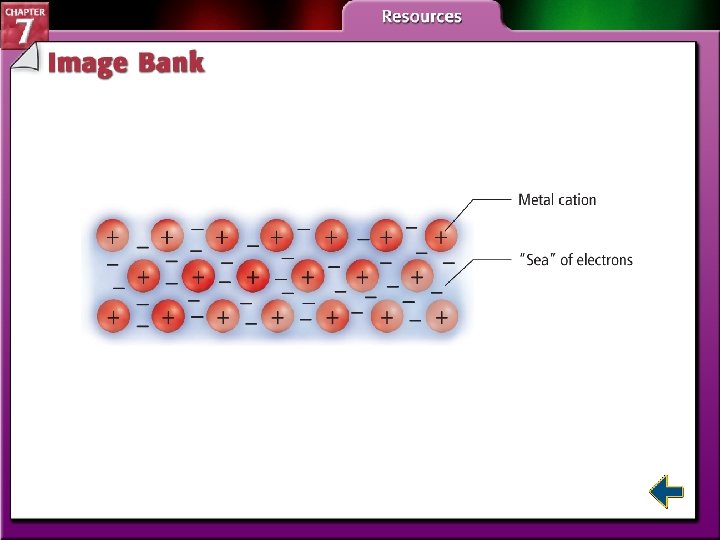 CHAPTER 7

Resources

Image Bank

Metal cation

"Sea" of electrons